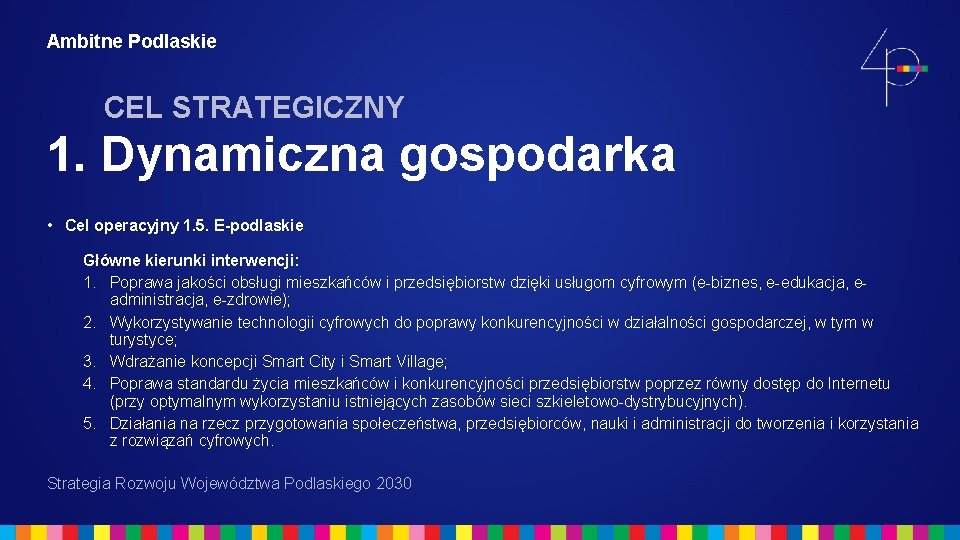 Ambitne Podlaskie

CEL STRATEGICZNY

1. Dynamiczna gospodarka

• Cel operacyjny 1.5. E-podlaskie

Główne kierunki interwencji:
1. Poprawa jakości obsługi mieszkańców i przedsiębiorstw dzięki usługom cyfrowym (e-biznes, e-edukacja, e-administracja, e-zdrowie);
2. Wykorzystywanie technologii cyfrowych do poprawy konkurencyjności w działalności gospodarczej, w tym w turystyce;
3. Wdrażanie koncepcji Smart City i Smart Village;
4. Poprawa standardu życia mieszkańców i konkurencyjności przedsiębiorstw poprzez równy dostęp do Internetu (przy optymalnym wykorzystaniu istniejących zasobów sieci szkieletowo-dystrybucyjnych).
5. Działania na rzecz przygotowania społeczeństwa, przedsiębiorców, nauki i administracji do tworzenia i korzystania z rozwiązań cyfrowych.

Strategia Rozwoju Województwa Podlaskiego 2030